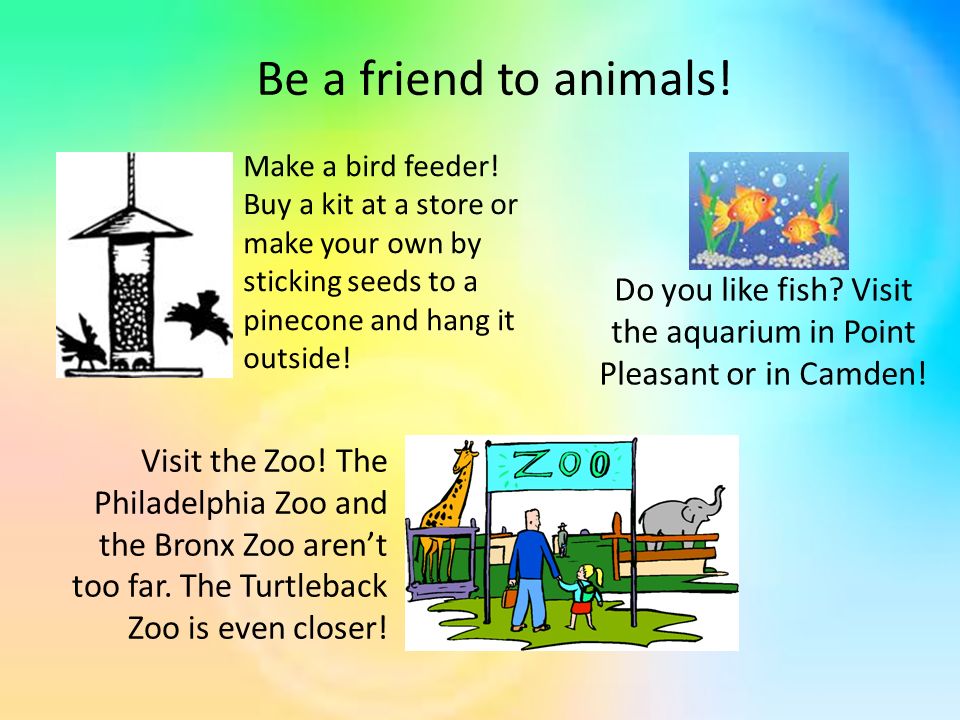 Be a friend to animals!

Make a bird feeder! Buy a kit at a store or make your own by sticking seeds to a pinecone and hang it outside!

Do you like fish? Visit the aquarium in Point Pleasant or in Camden!

Visit the Zoo! The Philadelphia Zoo and the Bronx Zoo aren't too far. The Turtleback Zoo is even closer!

ZOO